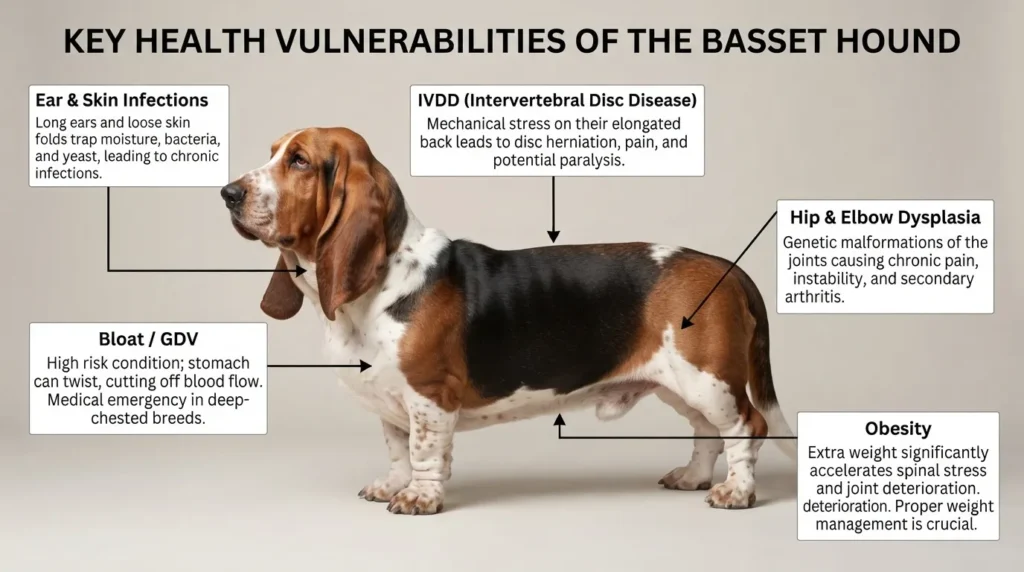 KEY HEALTH VULNERABILITIES OF THE BASSET HOUND

Ear & Skin Infections
Long ears and loose skin folds trap moisture, bacteria, and yeast, leading to chronic infections.

IVDD (Intervertebral Disc Disease)
Mechanical stress on their elongated back leads to disc herniation, pain, and potential paralysis.

Hip & Elbow Dysplasia
Genetic malformations of the joints causing chronic pain, instability, and secondary arthritis.

Bloat / GDV
High risk condition; stomach can twist, cutting off blood flow. Medical emergency in deep-chested breeds.

Obesity
Extra weight significantly accelerates spinal stress and joint deterioration. deterioration. Proper weight management is crucial.